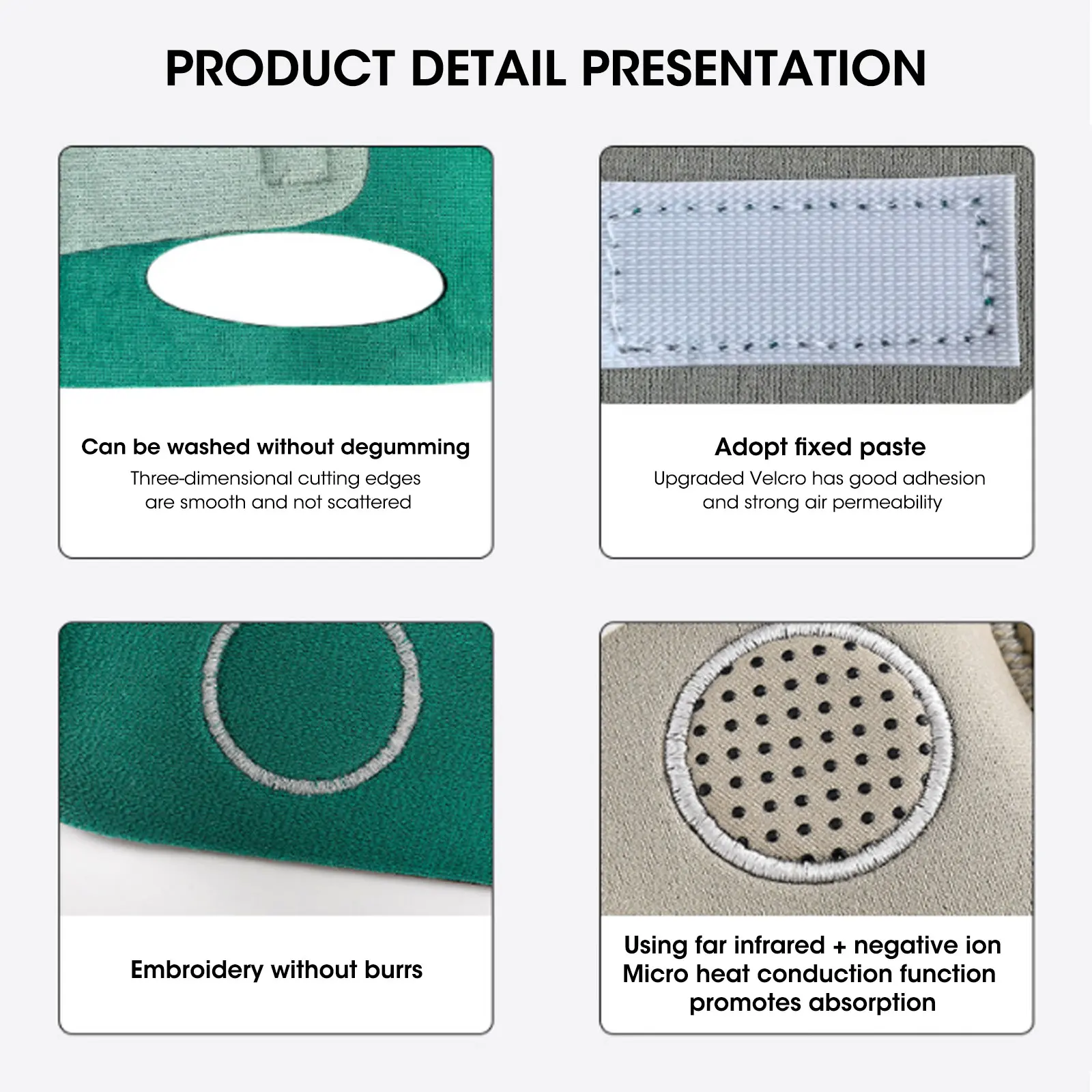 PRODUCT DETAIL PRESENTATION

Can be washed without degumming
Three-dimensional cutting edges are smooth and not scattered

Adopt fixed paste
Upgraded Velcro has good adhesion and strong air permeability

Embroidery without burrs

Using far infrared + negative ion
Micro heat conduction function
promotes absorption